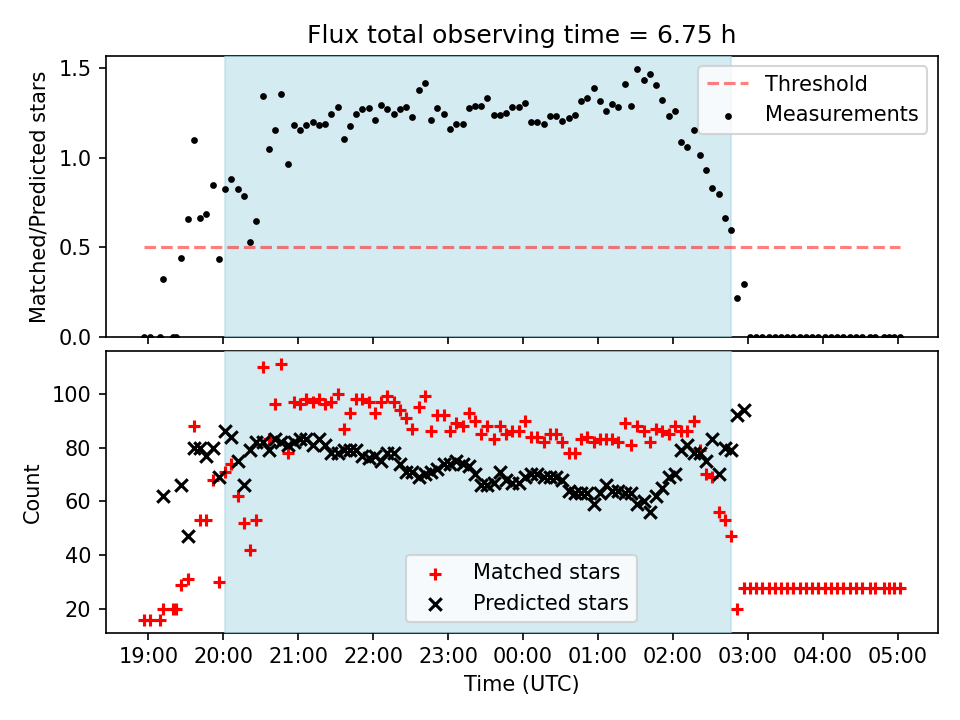 Flux total observing time = 6.75 h

Matched/Predicted stars

1.5
1.0
0.5
0.0

Threshold
Measurements

Count

100
80
60
40
20

Matched stars
Predicted stars

19:00 20:00 21:00 22:00 23:00 00:00 01:00 02:00 03:00 04:00 05:00

Time (UTC)